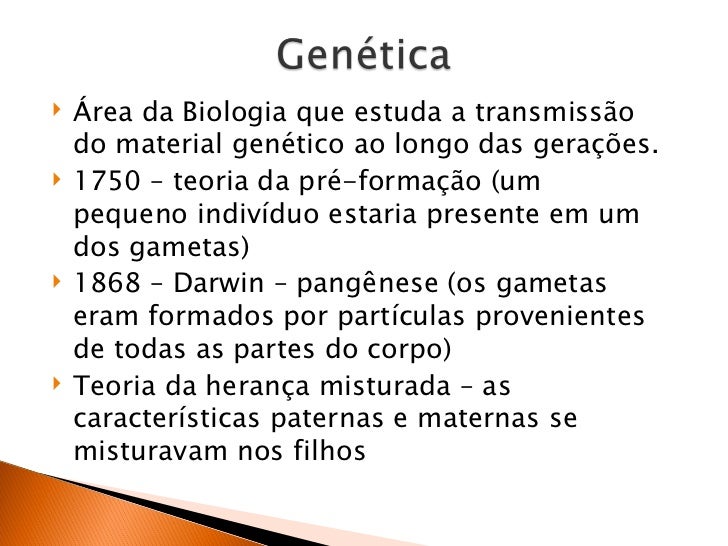 Genética

Área da Biologia que estuda a transmissão do material genético ao longo das gerações.

1750 – teoria da pré-formação (um pequeno indivíduo estaria presente em um dos gametas)

1868 – Darwin – pangênese (os gametas eram formados por partículas provenientes de todas as partes do corpo)

Teoria da herança misturada – as características paternas e maternas se misturavam nos filhos